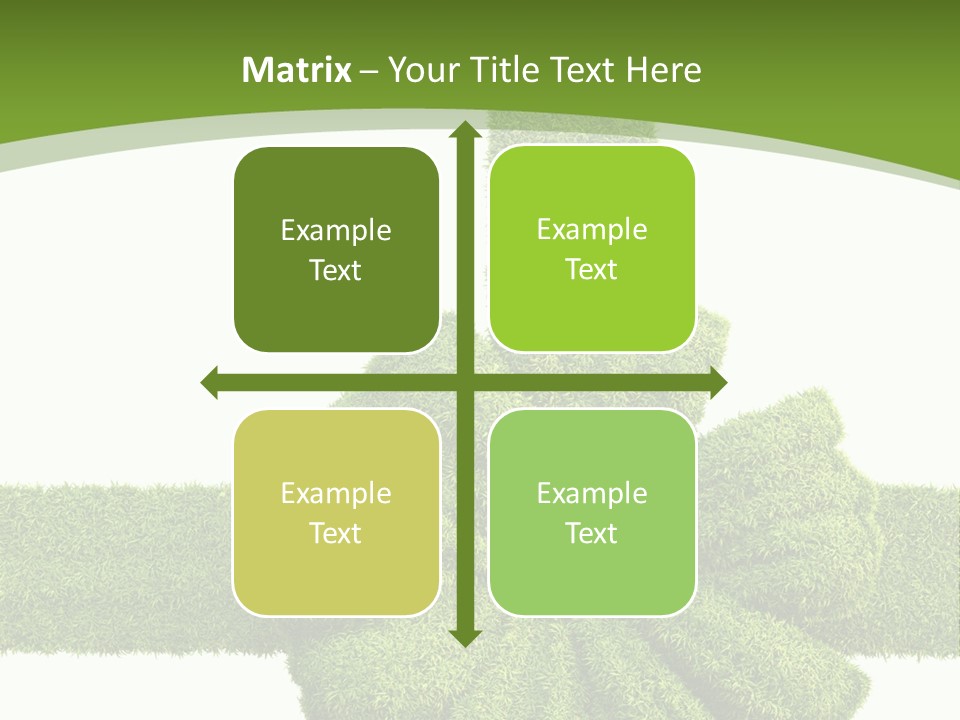 Matrix – Your Title Text Here

Example Text

Example Text

Example Text

Example Text